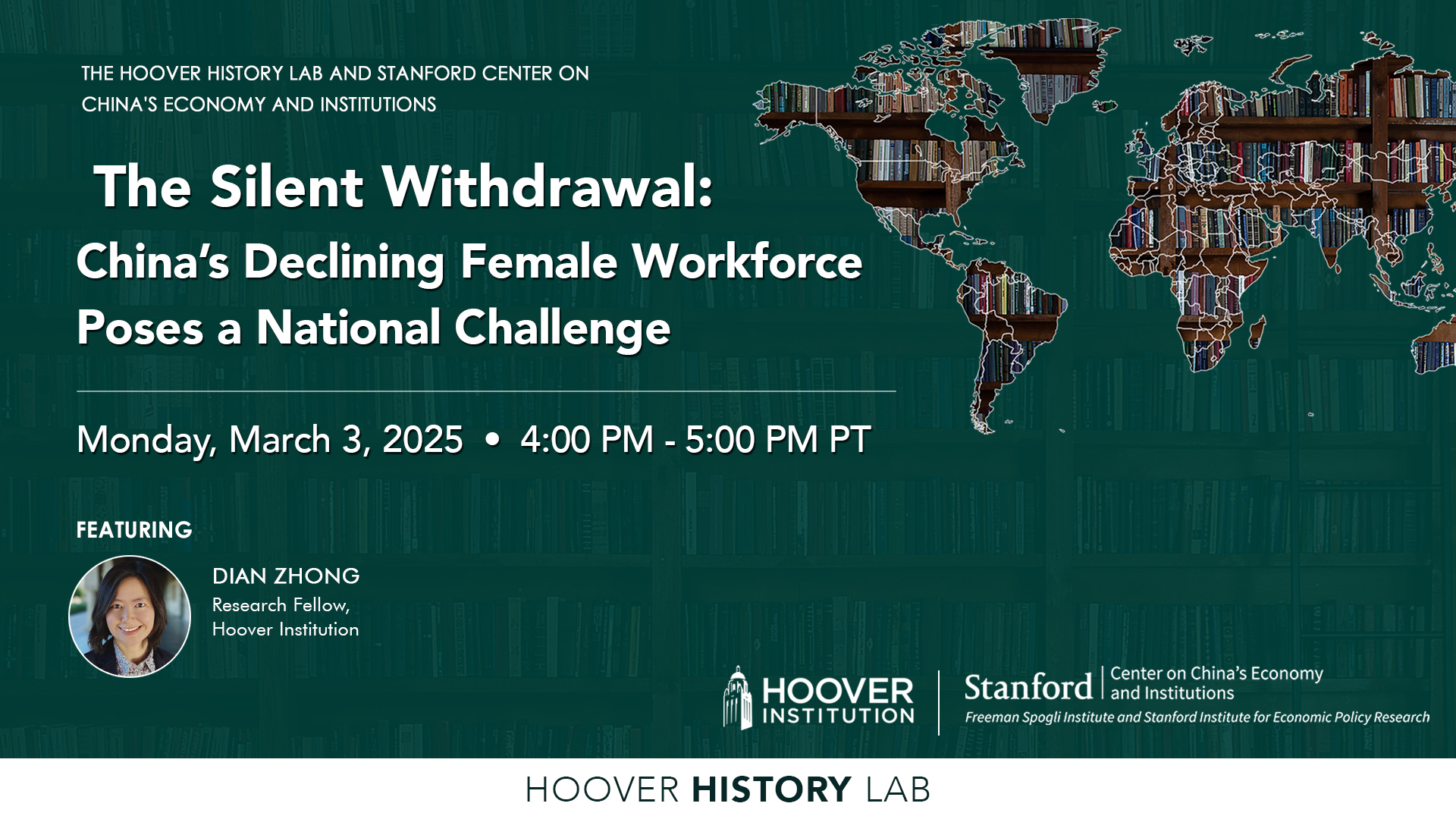 THE HOOVER HISTORY LAB AND STANFORD CENTER ON CHINA'S ECONOMY AND INSTITUTIONS

The Silent Withdrawal:

China's Declining Female Workforce Poses a National Challenge

Monday, March 3, 2025 • 4:00 PM - 5:00 PM PT

FEATURING

DIAN ZHONG
Research Fellow,
Hoover Institution

HOOVER INSTITUTION

Stanford | Center on China's Economy and Institutions
Freeman Spogli Institute and Stanford Institute for Economic Policy Research

HOOVER HISTORY LAB